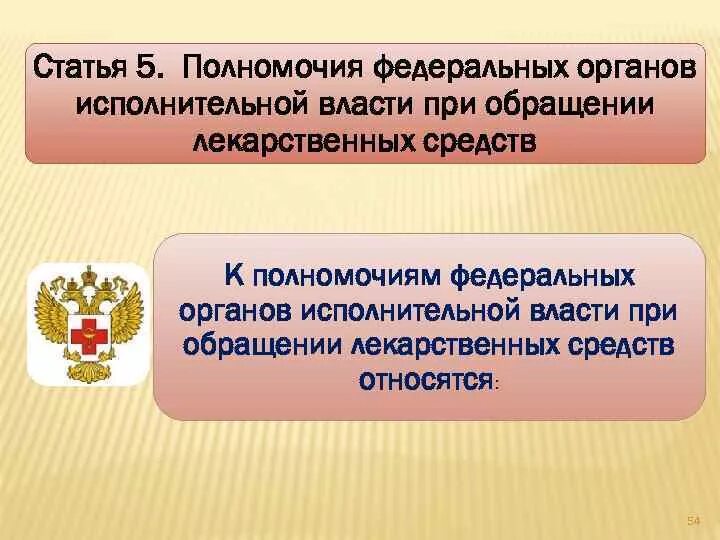 Статья 5. Полномочия федеральных органов исполнительной власти при обращении лекарственных средств

К полномочиям федеральных органов исполнительной власти при обращении лекарственных средств относятся:

54